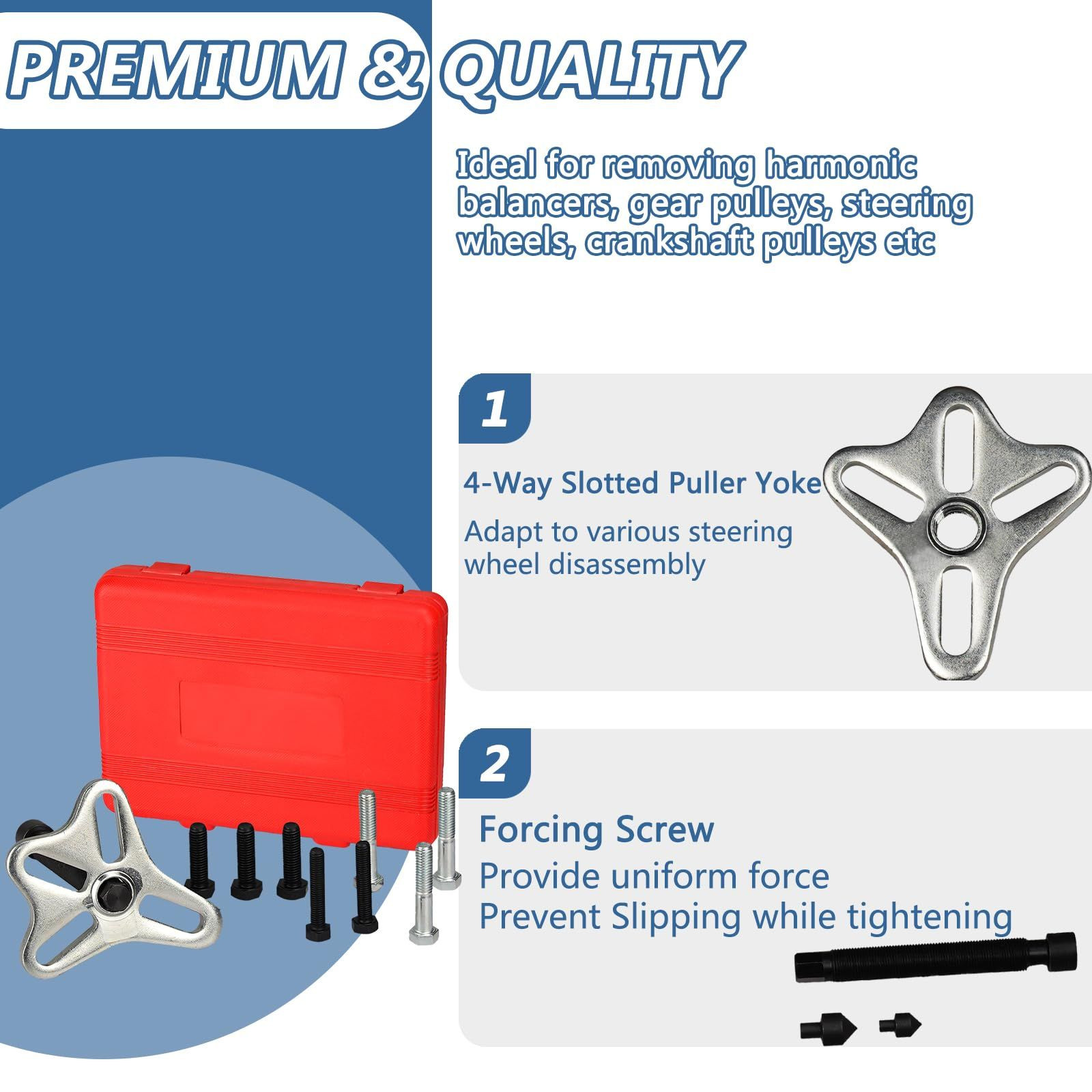 PREMIUM & QUALITY

Ideal for removing harmonic balancers, gear pulleys, steering wheels, crankshaft pulleys etc

1

4-Way Slotted Puller Yoke

Adapt to various steering wheel disassembly

2

Forcing Screw

Provide uniform force
Prevent Slipping while tightening